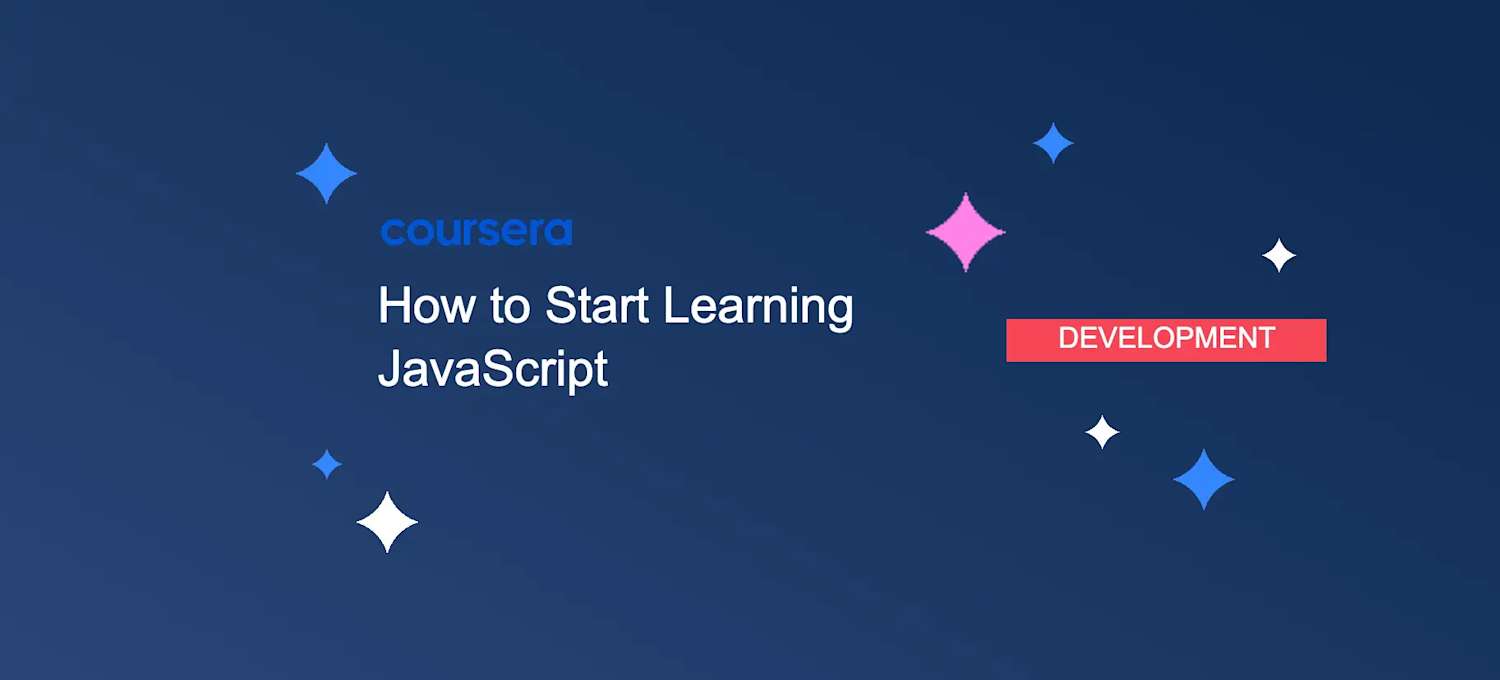 coursera

How to Start Learning JavaScript

DEVELOPMENT